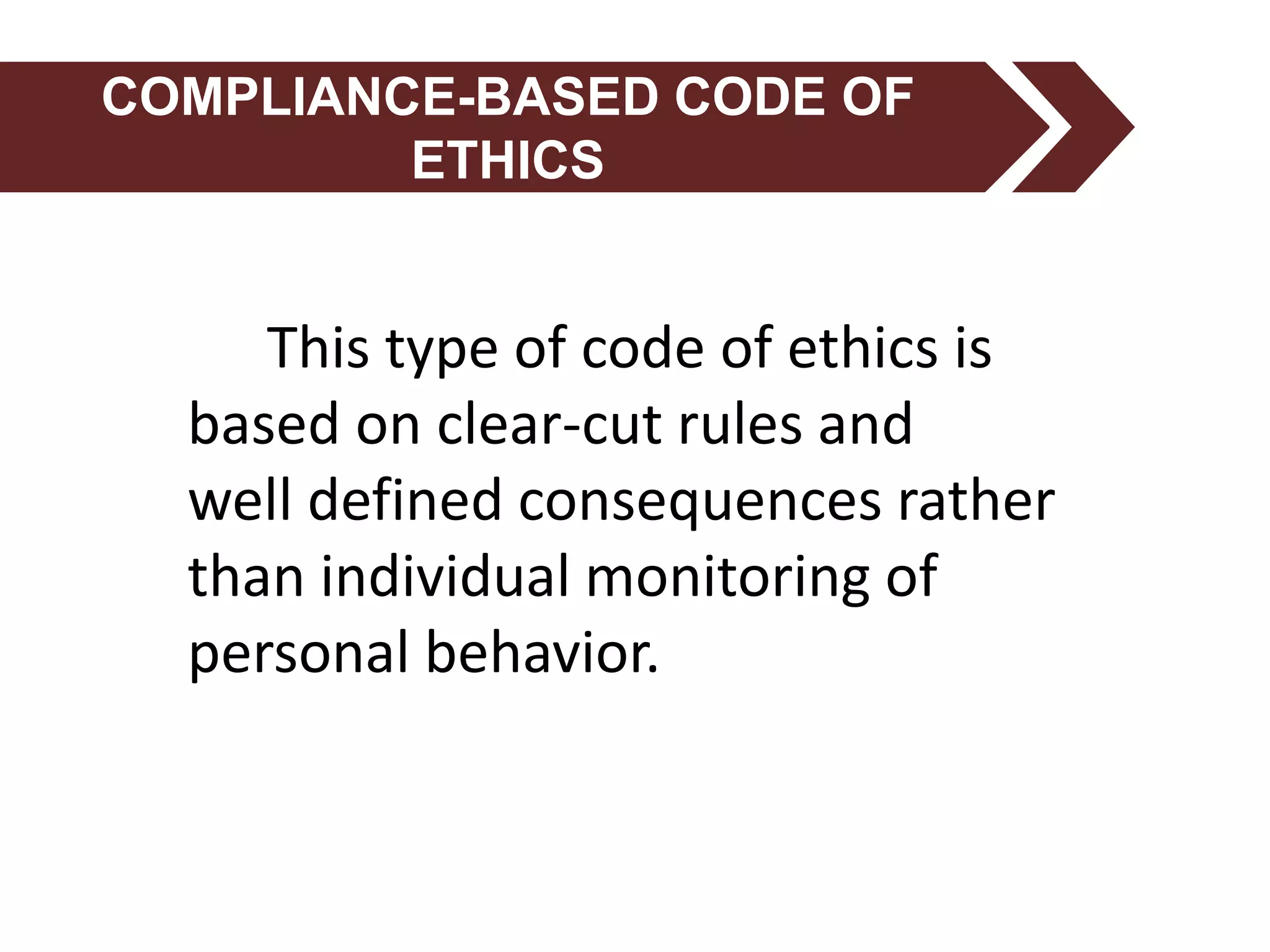 COMPLIANCE-BASED CODE OF ETHICS

This type of code of ethics is based on clear-cut rules and well defined consequences rather than individual monitoring of personal behavior.